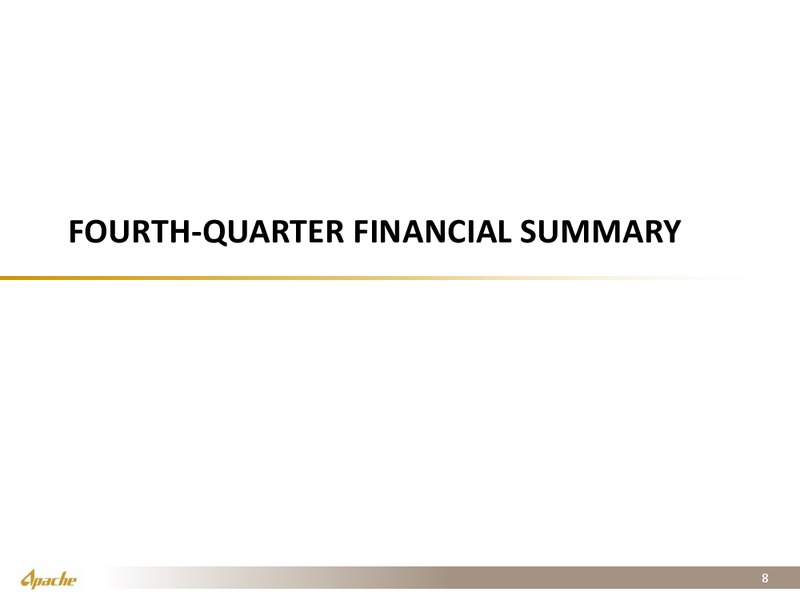 FOURTH-QUARTER FINANCIAL SUMMARY

Apache

8